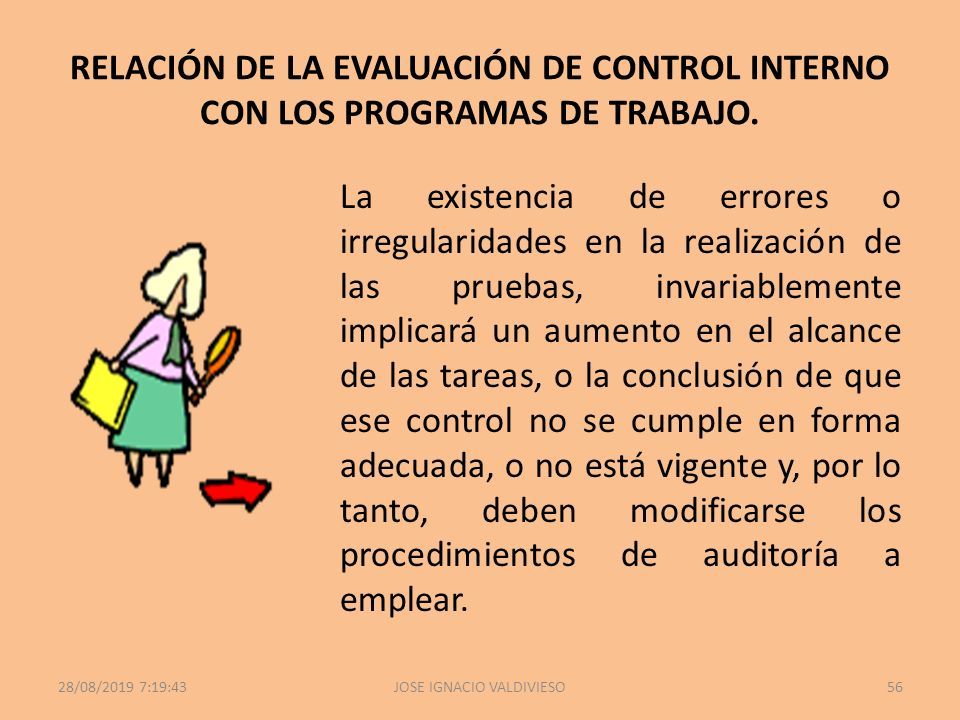 RELACIÓN DE LA EVALUACIÓN DE CONTROL INTERNO CON LOS PROGRAMAS DE TRABAJO.

La existencia de errores o irregularidades en la realización de las pruebas, invariablemente implicará un aumento en el alcance de las tareas, o la conclusión de que ese control no se cumple en forma adecuada, o no está vigente y, por lo tanto, deben modificarse los procedimientos de auditoría a emplear.

28/08/2019 7:19:43

JOSE IGNACIO VALDIVIESO

56